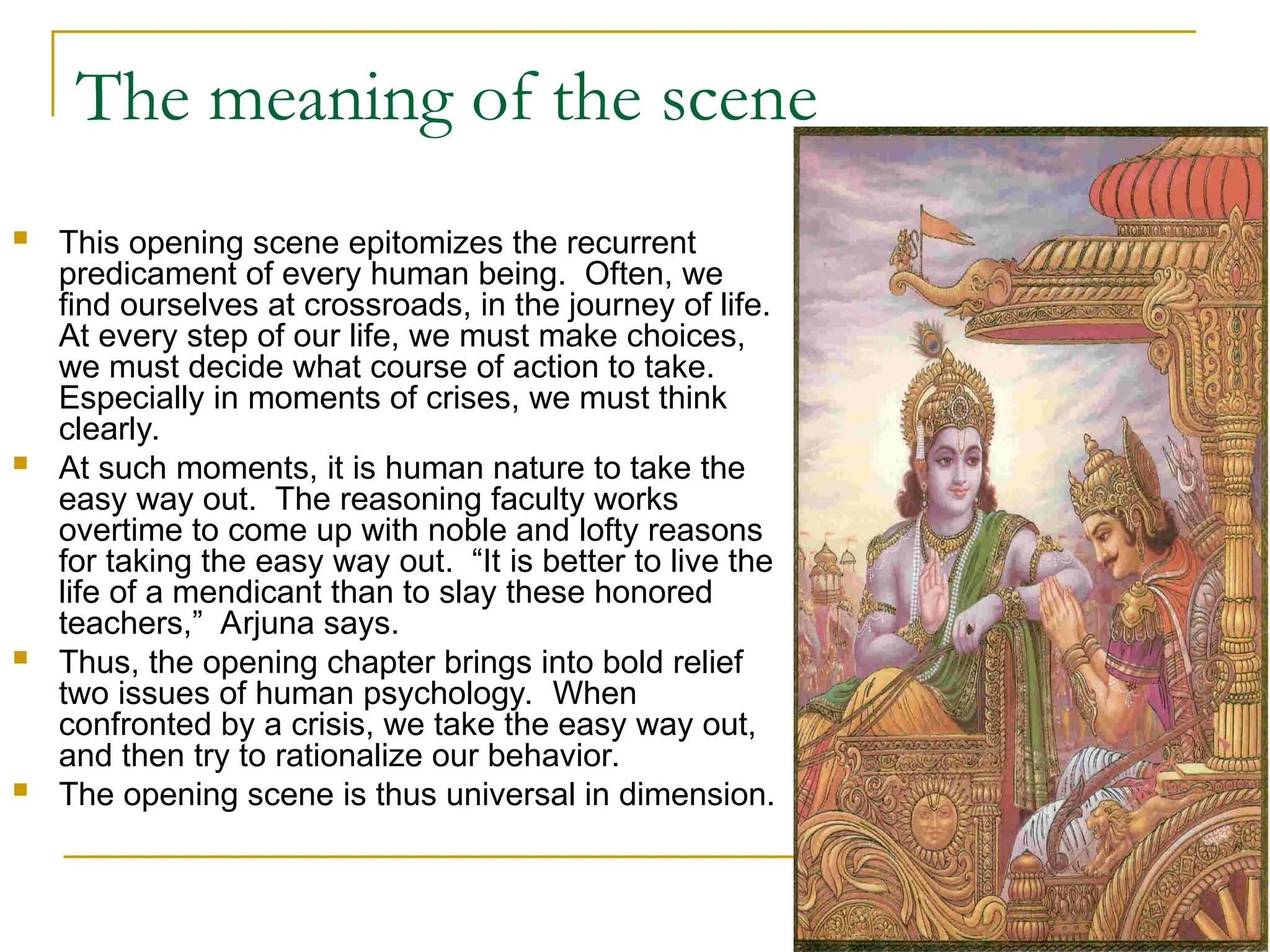 The meaning of the scene

- This opening scene epitomizes the recurrent predicament of every human being. Often, we find ourselves at crossroads, in the journey of life. At every step of our life, we must make choices, we must decide what course of action to take. Especially in moments of crises, we must think clearly.
- At such moments, it is human nature to take the easy way out. The reasoning faculty works overtime to come up with noble and lofty reasons for taking the easy way out. “It is better to live the life of a mendicant than to slay these honored teachers,” Arjuna says.
- Thus, the opening chapter brings into bold relief two issues of human psychology. When confronted by a crisis, we take the easy way out, and then try to rationalize our behavior.
- The opening scene is thus universal in dimension.